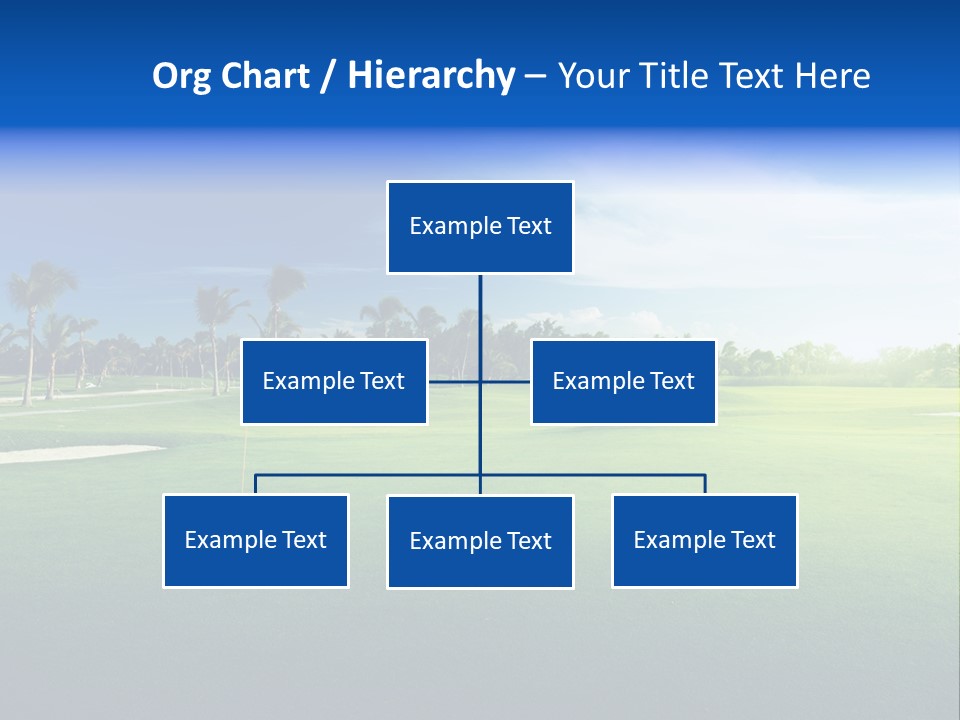 Org Chart / Hierarchy – Your Title Text Here

Example Text

Example Text

Example Text

Example Text

Example Text

Example Text